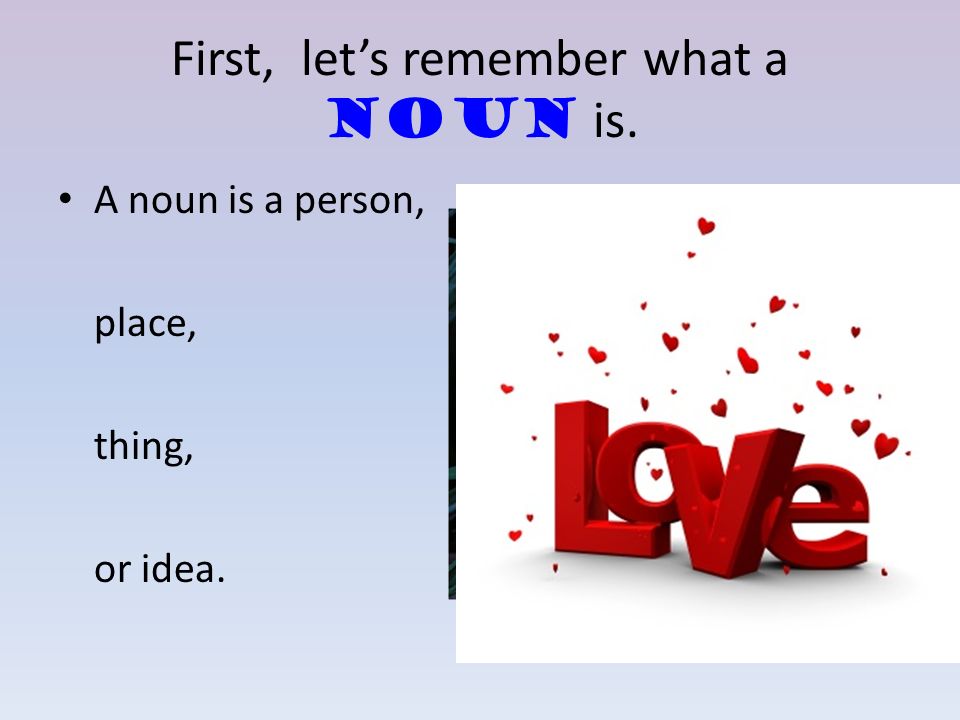 First, let's remember what a NOUN is.

• A noun is a person,

place,

thing,

or idea.

Love